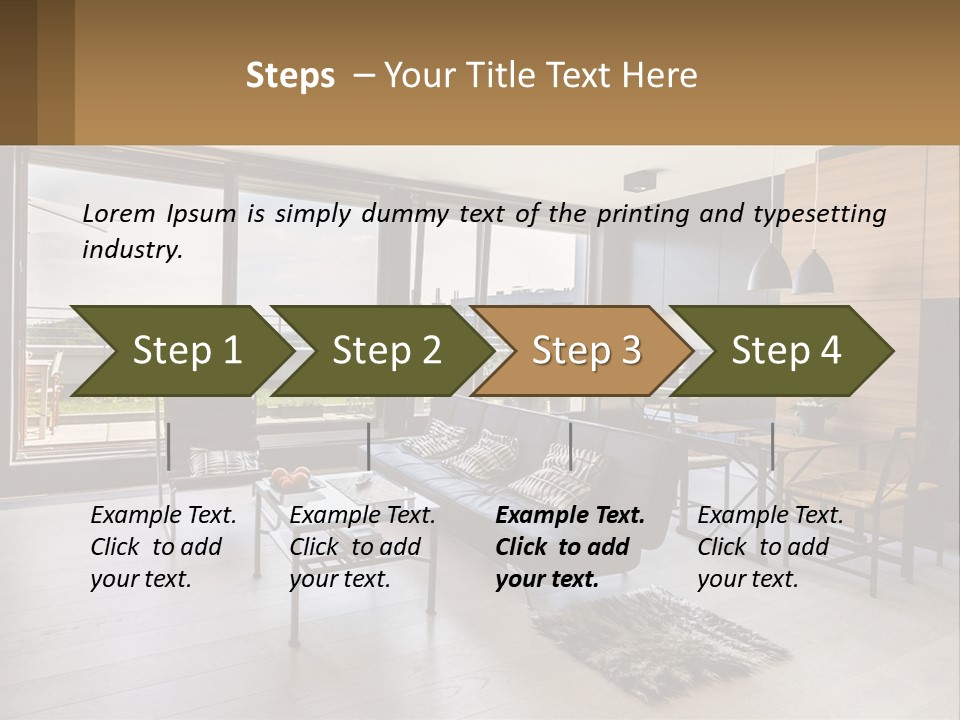 Steps – Your Title Text Here

Lorem Ipsum is simply dummy text of the printing and typesetting industry.

Step 1

Step 2

Step 3

Step 4

Example Text. Click to add your text.

Example Text. Click to add your text.

Example Text. Click to add your text.

Example Text. Click to add your text.